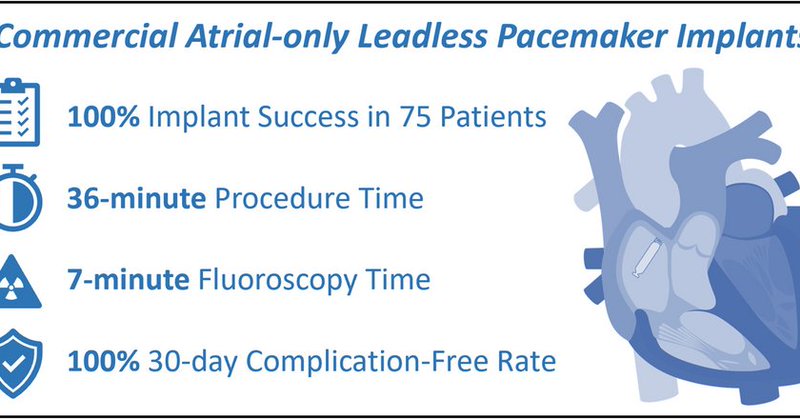 Commercial Atrial-only Leadless Pacemaker Implants

100% Implant Success in 75 Patients

36-minute Procedure Time

7-minute Fluoroscopy Time

100% 30-day Complication-Free Rate